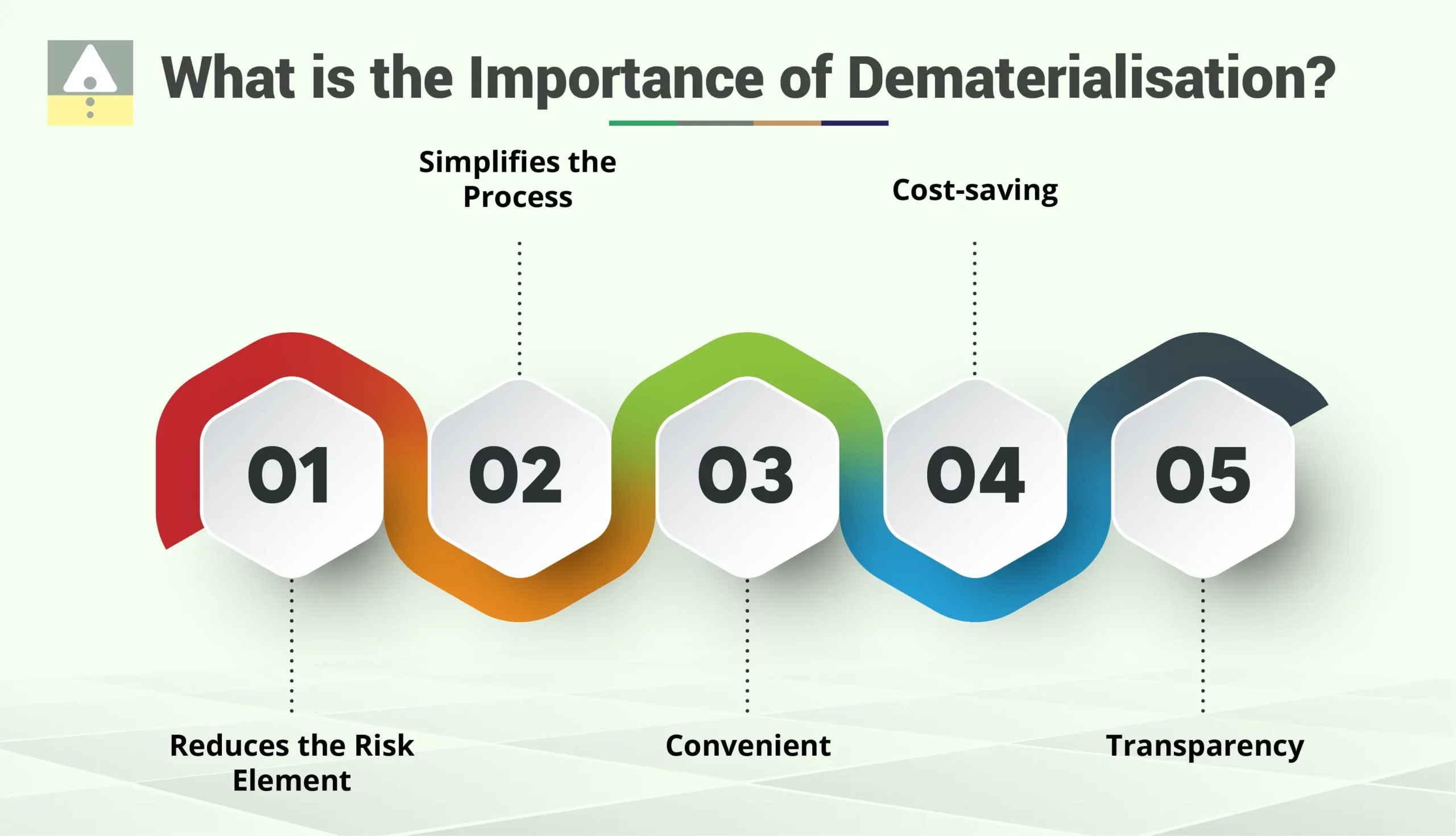 What is the Importance of Dematerialisation?

Simplifies the Process

Cost-saving

01

02

03

04

05

Reduces the Risk Element

Convenient

Transparency